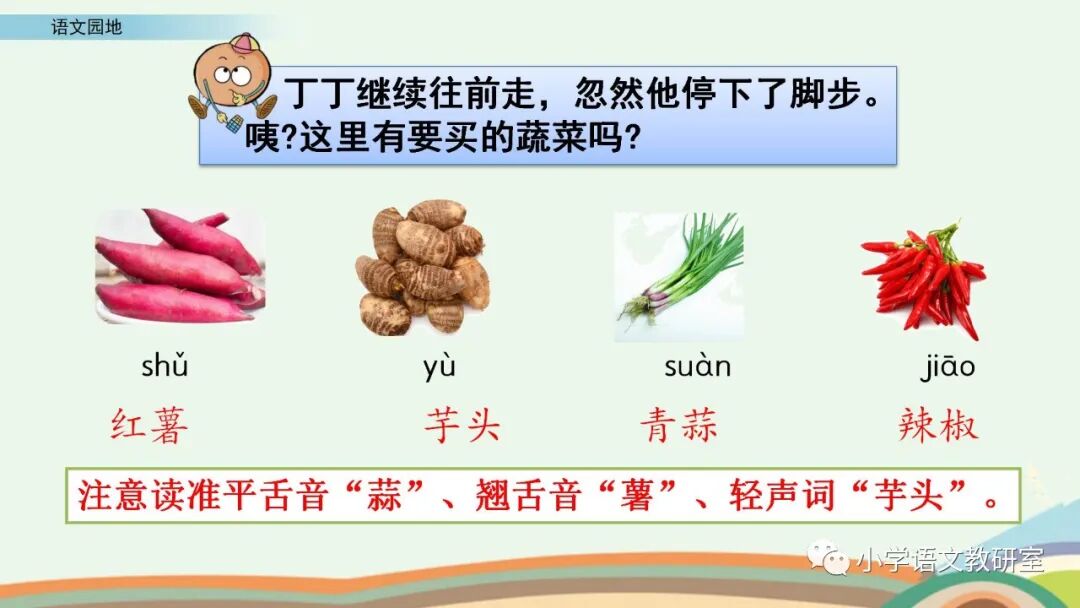 语文园地

丁丁继续往前走，忽然他停下了脚步。咦?这里有要买的蔬菜吗?

shǔ
红薯

yù
芋头

suàn
青蒜

jiāo
辣椒

注意读准平舌音“蒜”、翘舌音“薯”、轻声词“芋头”。

小学语文教研室